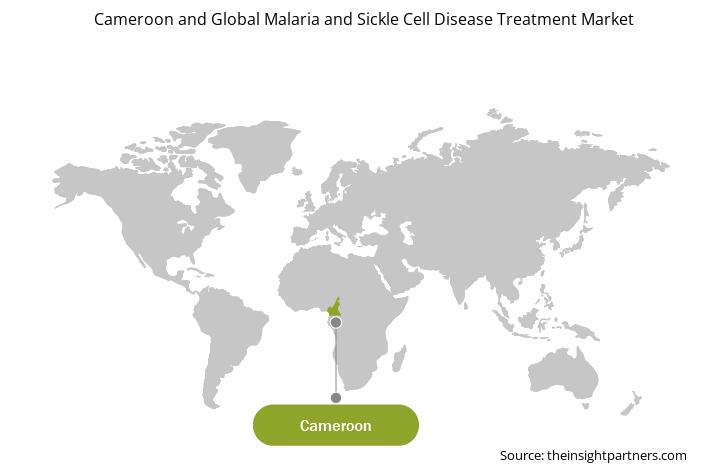 Cameroon and Global Malaria and Sickle Cell Disease Treatment Market

Cameroon

Source: theinsightpartners.com